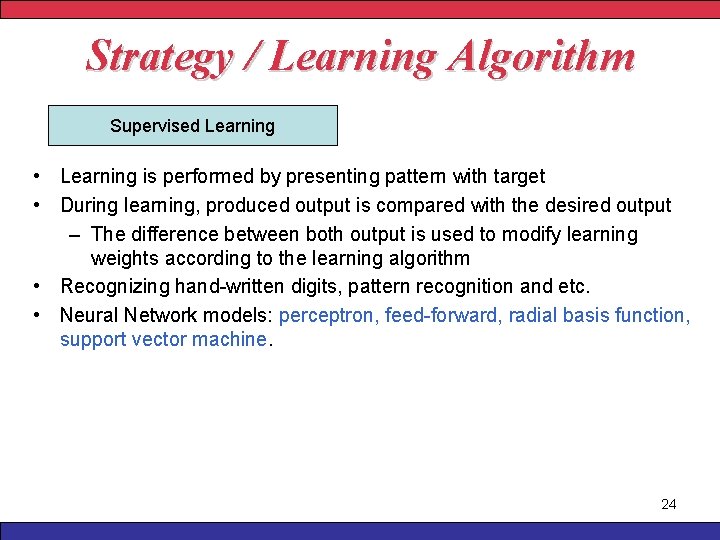 Strategy / Learning Algorithm

Supervised Learning

• Learning is performed by presenting pattern with target
• During learning, produced output is compared with the desired output
– The difference between both output is used to modify learning weights according to the learning algorithm
• Recognizing hand-written digits, pattern recognition and etc.
• Neural Network models: perceptron, feed-forward, radial basis function, support vector machine.

24